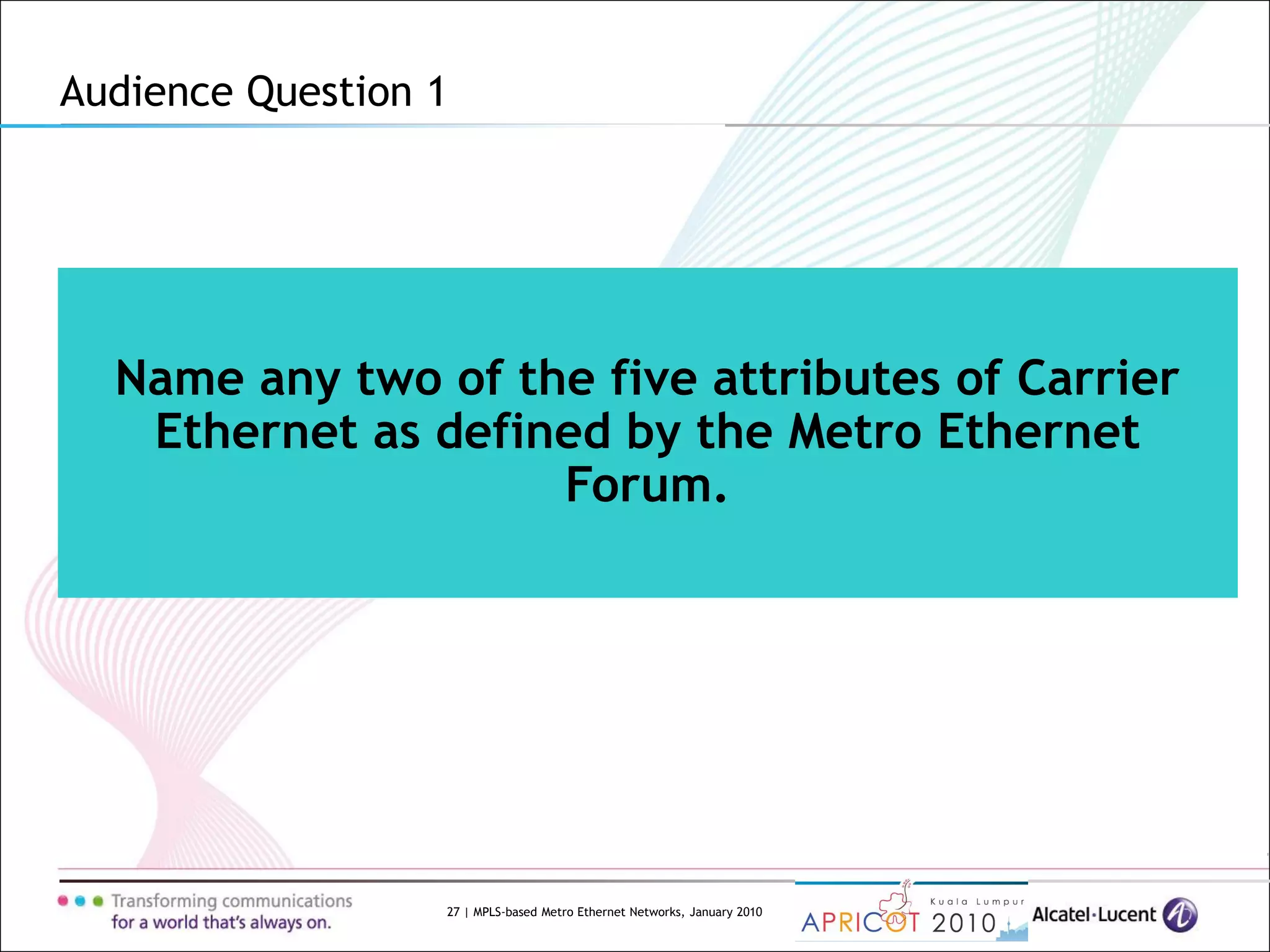 Audience Question 1

Name any two of the five attributes of Carrier Ethernet as defined by the Metro Ethernet Forum.

Transforming communications for a world that's always on.

27 | MPLS-based Metro Ethernet Networks, January 2010

Kuala Lumpur
APRICOT 2010

Alcatel·Lucent